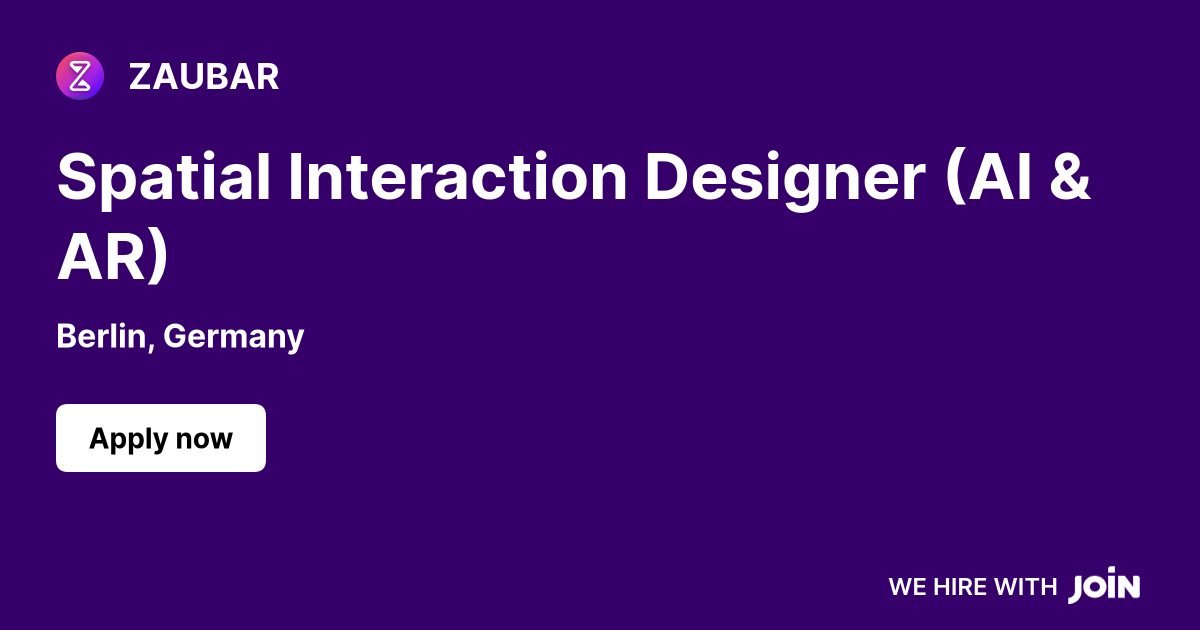 ZAUBAR

Spatial Interaction Designer (AI & AR)

Berlin, Germany

Apply now

WE HIRE WITH JOIN